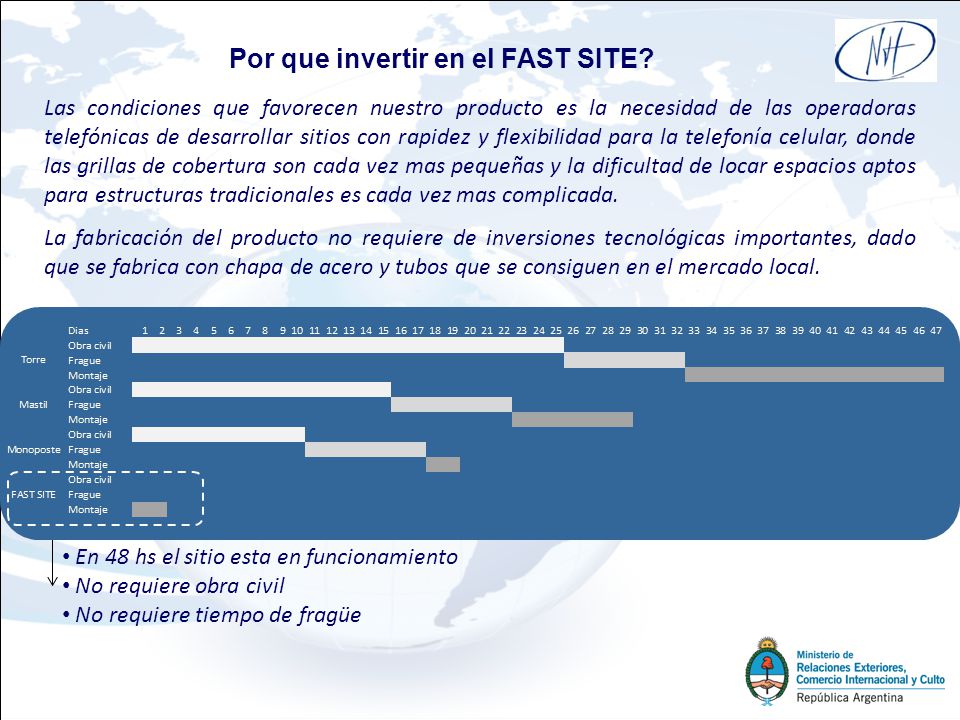 Por que invertir en el FAST SITE?

NH

Las condiciones que favorecen nuestro producto es la necesidad de las operadoras telefónicas de desarrollar sitios con rapidez y flexibilidad para la telefonía celular, donde las grillas de cobertura son cada vez mas pequeñas y la dificultad de locar espacios aptos para estructuras tradicionales es cada vez mas complicada.

La fabricación del producto no requiere de inversiones tecnológicas importantes, dado que se fabrica con chapa de acero y tubos que se consiguen en el mercado local.

Dias 1 2 3 4 5 6 7 8 9 10 11 12 13 14 15 16 17 18 19 20 21 22 23 24 25 26 27 28 29 30 31 32 33 34 35 36 37 38 39 40 41 42 43 44 45 46 47

Torre
Obra civil
Frague
Montaje

Mastil
Obra civil
Frague
Montaje

Monoposte
Obra civil
Frague
Montaje

FAST SITE
Obra civil
Frague
Montaje

• En 48 hs el sitio esta en funcionamiento
• No requiere obra civil
• No requiere tiempo de fragüe

Ministerio de Relaciones Exteriores, Comercio Internacional y Culto
República Argentina